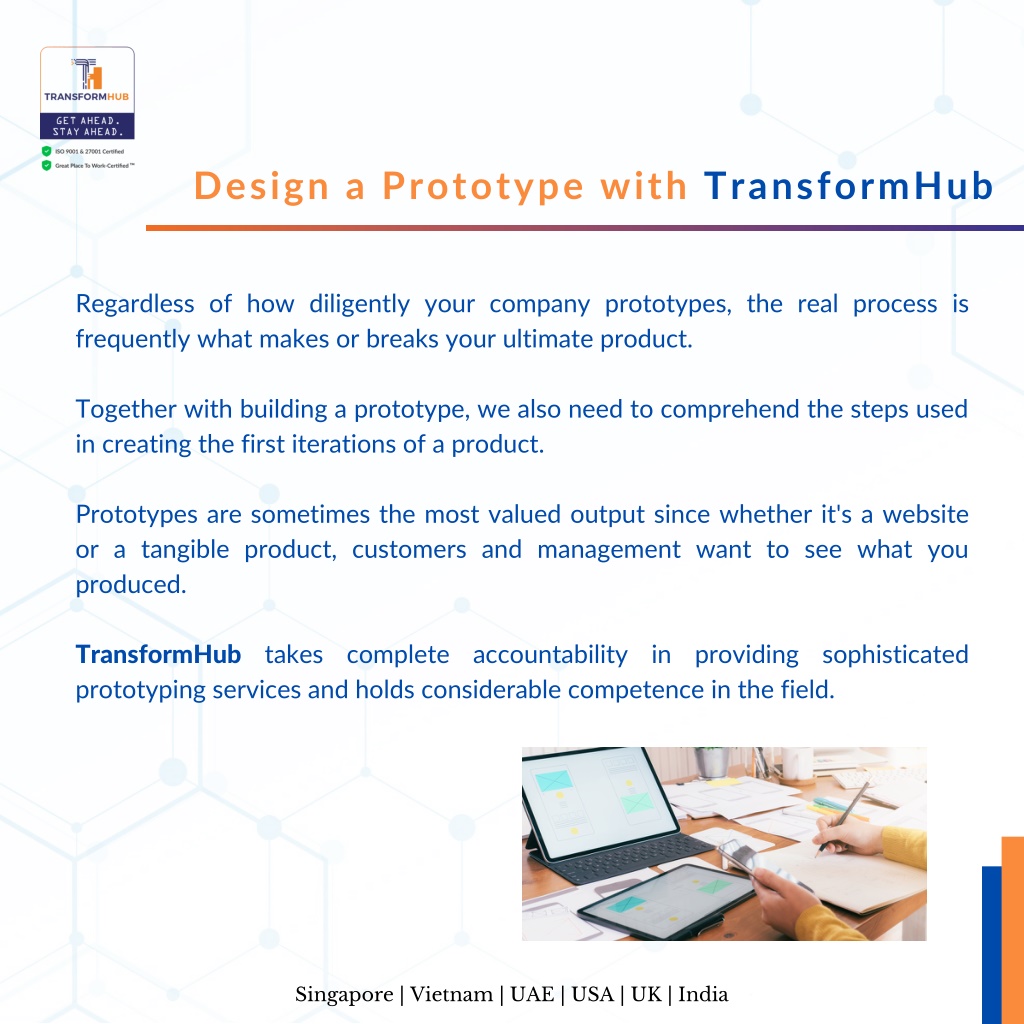 TRANSFORMHUB
GET AHEAD. STAY AHEAD.
ISO 9001 & 27001 Certified
Great Place To Work-Certified™

Design a Prototype with TransformHub

Regardless of how diligently your company prototypes, the real process is frequently what makes or breaks your ultimate product.

Together with building a prototype, we also need to comprehend the steps used in creating the first iterations of a product.

Prototypes are sometimes the most valued output since whether it's a website or a tangible product, customers and management want to see what you produced.

TransformHub takes complete accountability in providing sophisticated prototyping services and holds considerable competence in the field.

Singapore | Vietnam | UAE | USA | UK | India